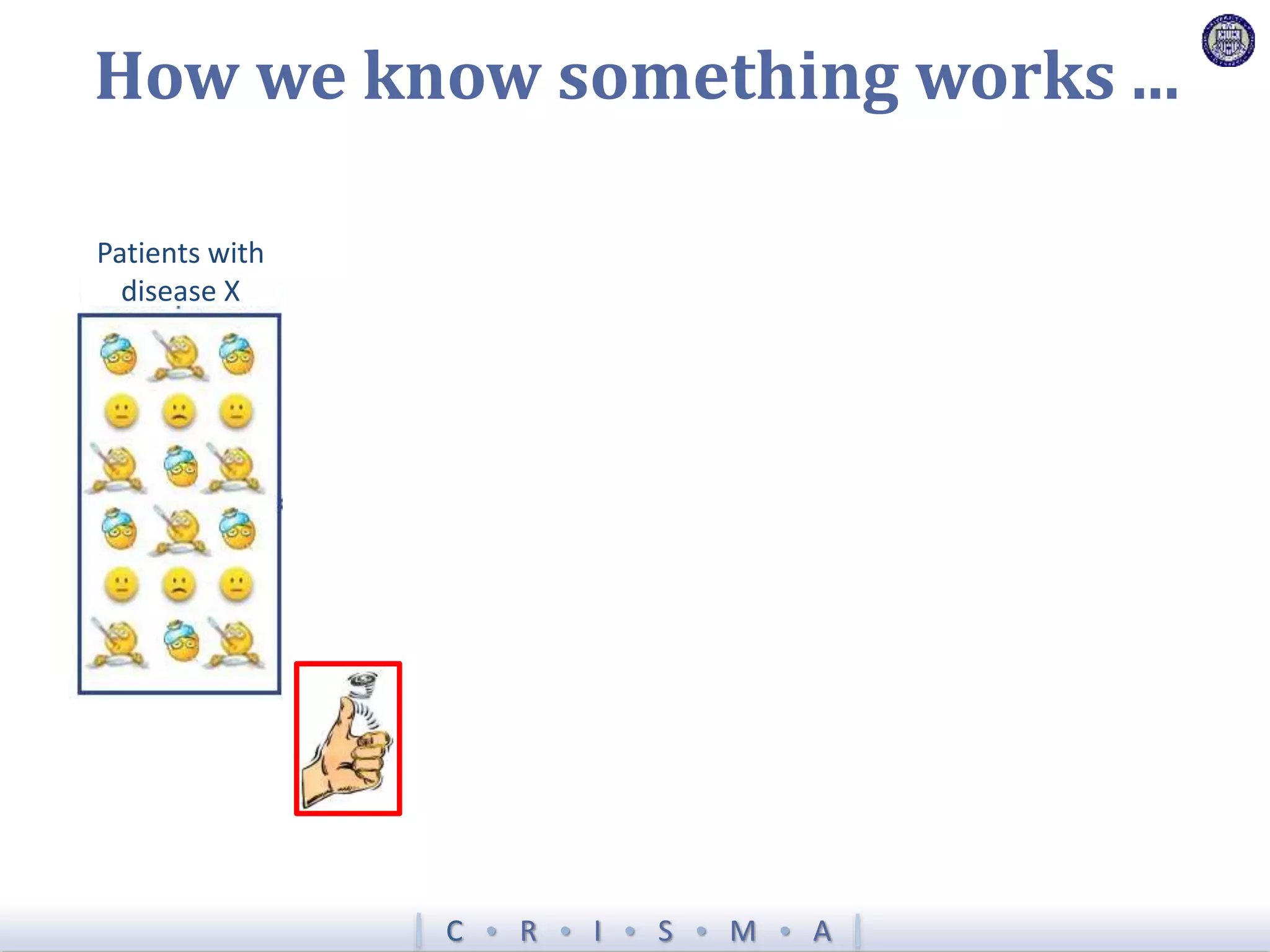 How we know something works …

Patients with disease X

C • R • I • S • M • A